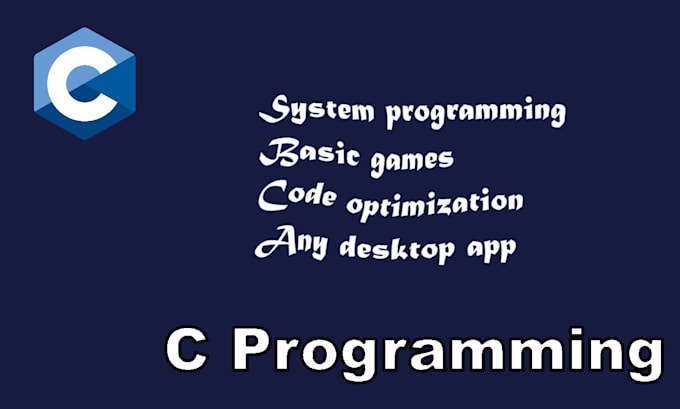 C

System programming
Basic games
Code optimization
Any desktop app

C Programming